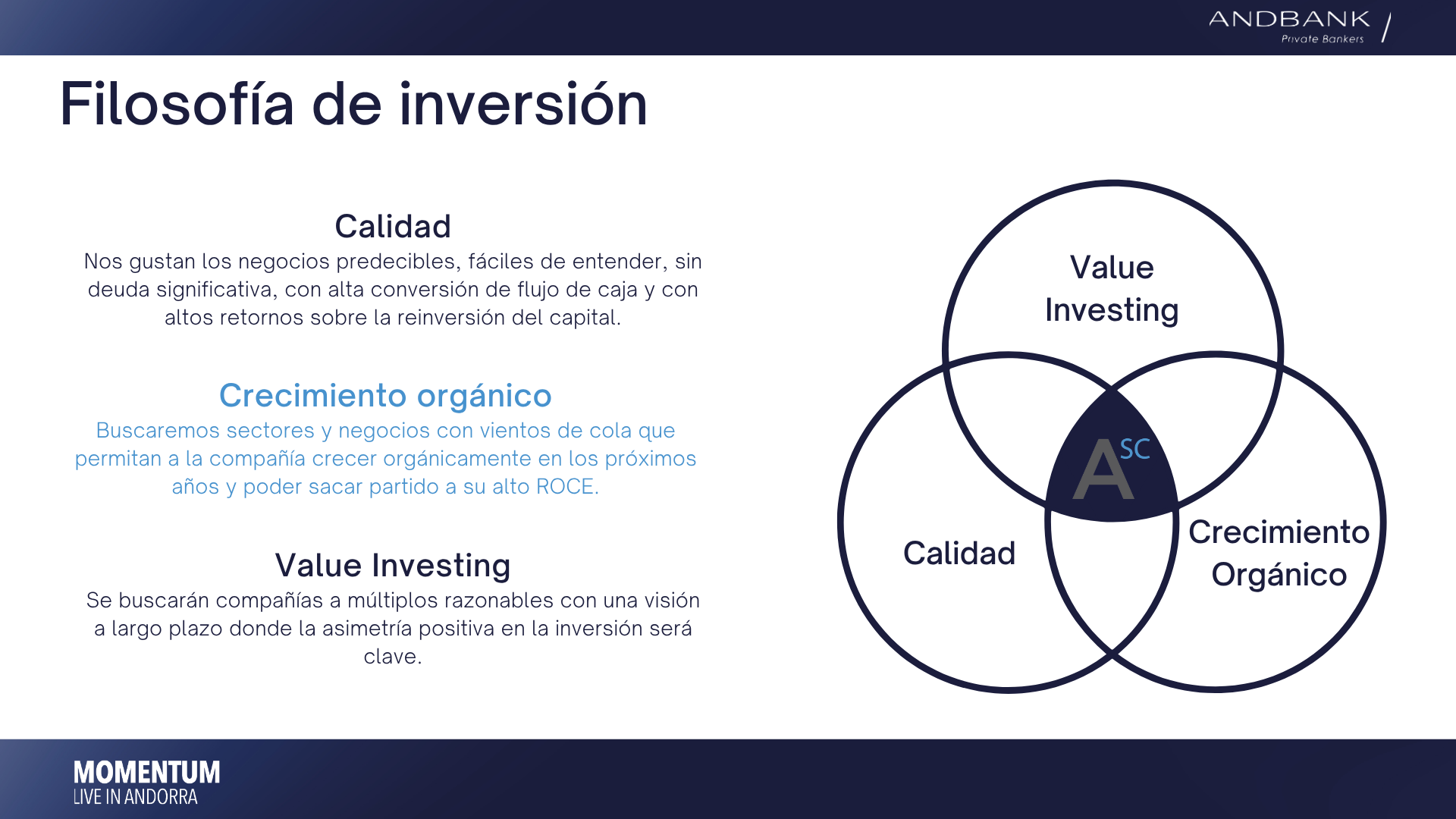 ANDBANK
Private Bankers

Filosofía de inversión

Calidad
Nos gustan los negocios predecibles, fáciles de entender, sin deuda significativa, con alta conversión de flujo de caja y con altos retornos sobre la reinversión del capital.

Crecimiento orgánico
Buscaremos sectores y negocios con vientos de cola que permitan a la compañía crecer orgánicamente en los próximos años y poder sacar partido a su alto ROCE.

Value Investing
Se buscarán compañías a múltiplos razonables con una visión a largo plazo donde la asimetría positiva en la inversión será clave.

Value Investing

A SC

Calidad

Crecimiento Orgánico

MOMENTUM
LIVE IN ANDORRA